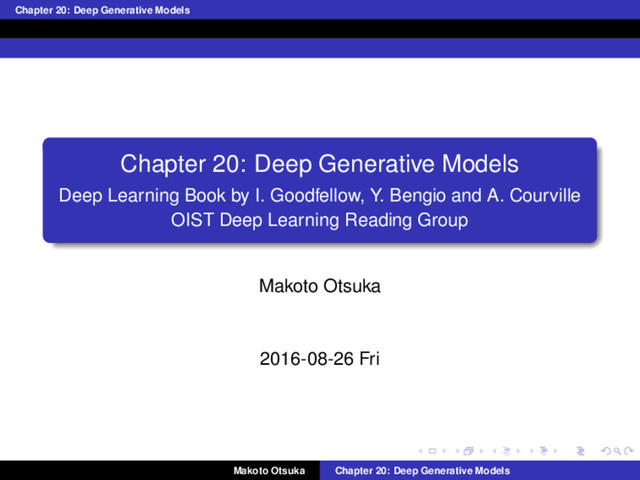 Chapter 20: Deep Generative Models

Chapter 20: Deep Generative Models
Deep Learning Book by I. Goodfellow, Y. Bengio and A. Courville
OIST Deep Learning Reading Group

Makoto Otsuka

2016-08-26 Fri

Makoto Otsuka Chapter 20: Deep Generative Models